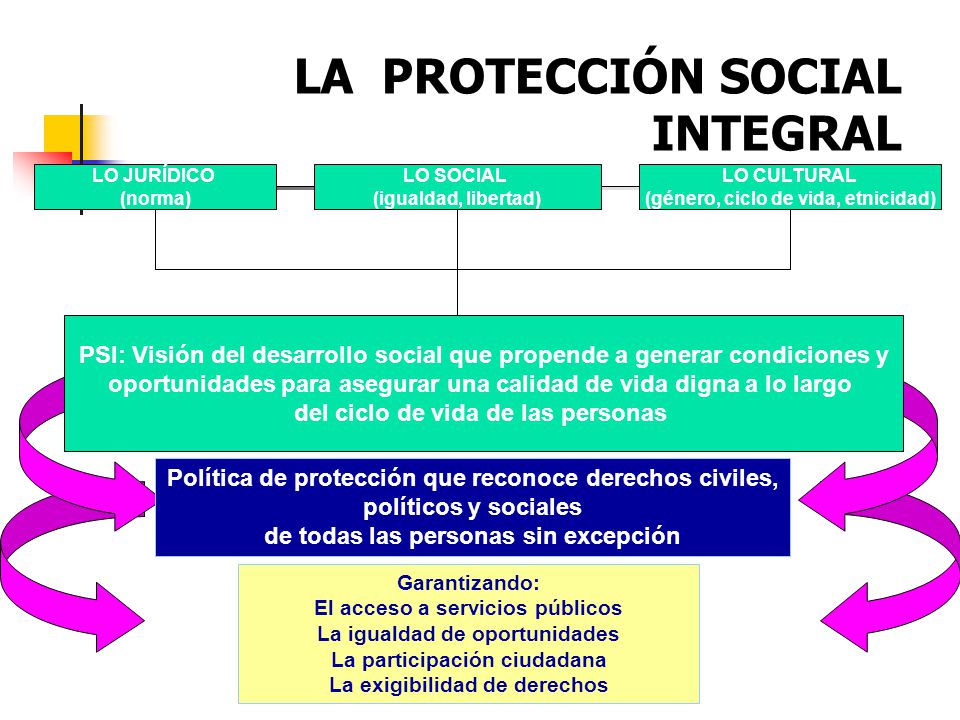 LA PROTECCIÓN SOCIAL INTEGRAL

LO JURÍDICO
(norma)

LO SOCIAL
(igualdad, libertad)

LO CULTURAL
(género, ciclo de vida, etnicidad)

PSI: Visión del desarrollo social que propende a generar condiciones y oportunidades para asegurar una calidad de vida digna a lo largo del ciclo de vida de las personas

Política de protección que reconoce derechos civiles, políticos y sociales de todas las personas sin excepción

Garantizando:
El acceso a servicios públicos
La igualdad de oportunidades
La participación ciudadana
La exigibilidad de derechos